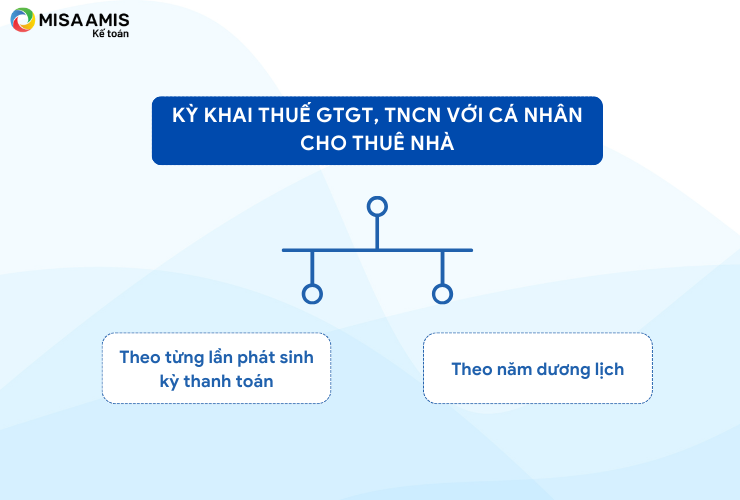 MISA AMIS
Kế toán

KỲ KHAI THUẾ GTGT, TNCN VỚI CÁ NHÂN CHO THUÊ NHÀ

Theo từng lần phát sinh kỳ thanh toán

Theo năm dương lịch